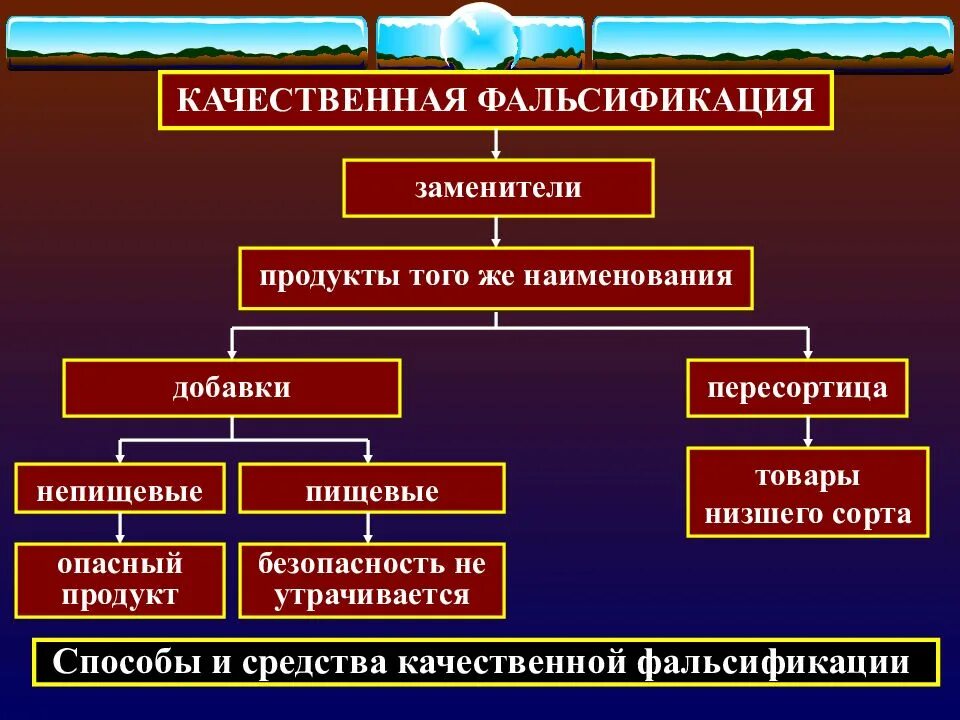 КАЧЕСТВЕННАЯ ФАЛЬСИФИКАЦИЯ

заменители

продукты того же наименования

добавки

пересортица

непищевые

пищевые

товары низшего сорта

опасный продукт

безопасность не утрачивается

Способы и средства качественной фальсификации